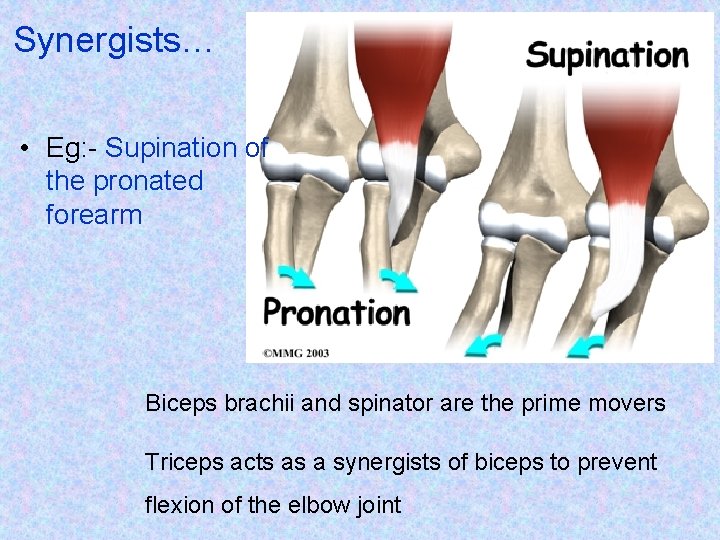 Synergists…

• Eg:- Supination of the pronated forearm

Supination

Pronation

©MMG 2003

Biceps brachii and spinator are the prime movers

Triceps acts as a synergists of biceps to prevent flexion of the elbow joint